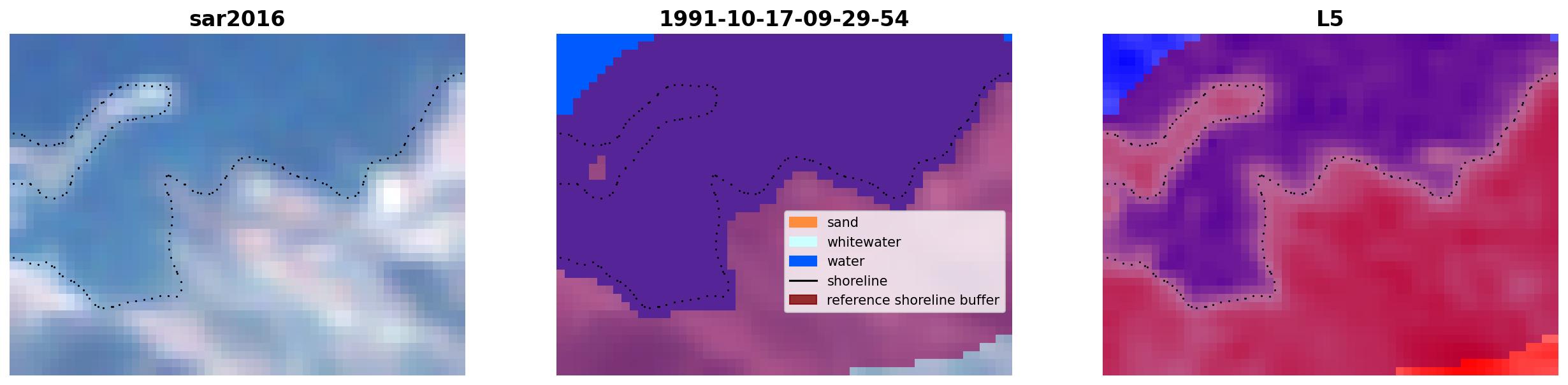 sar2016

1991-10-17-09-29-54

sand
whitewater
water
shoreline
reference shoreline buffer

L5